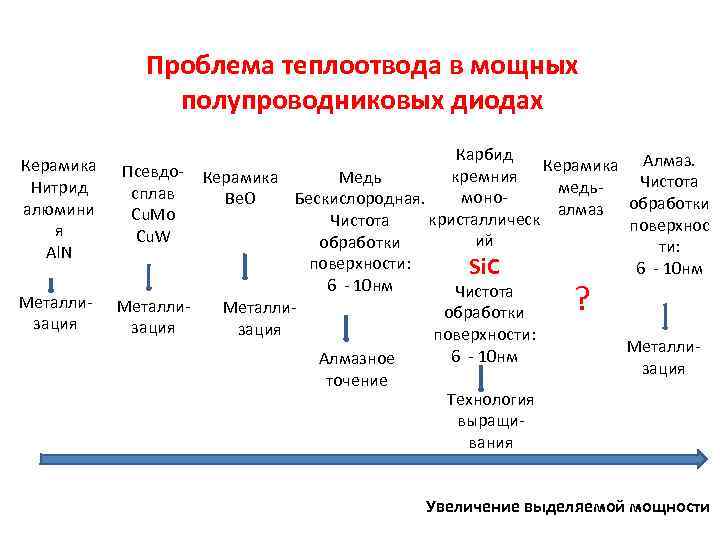 Проблема теплоотвода в мощных полупроводниковых диодах

Керамика Нитрид алюминия AlN

Металлизация

Псевдосплав CuMo CuW

Металлизация

Керамика BeO

Металлизация

Медь Бескислородная. Чистота обработки поверхности: 6 - 10нм

Алмазное точение

Карбид кремния монокристаллический SiC Чистота обработки поверхности: 6 - 10нм

Технология выращивания

Керамика медь-алмаз

?

Алмаз. Чистота обработки поверхности: 6 - 10нм

Металлизация

Увеличение выделяемой мощности